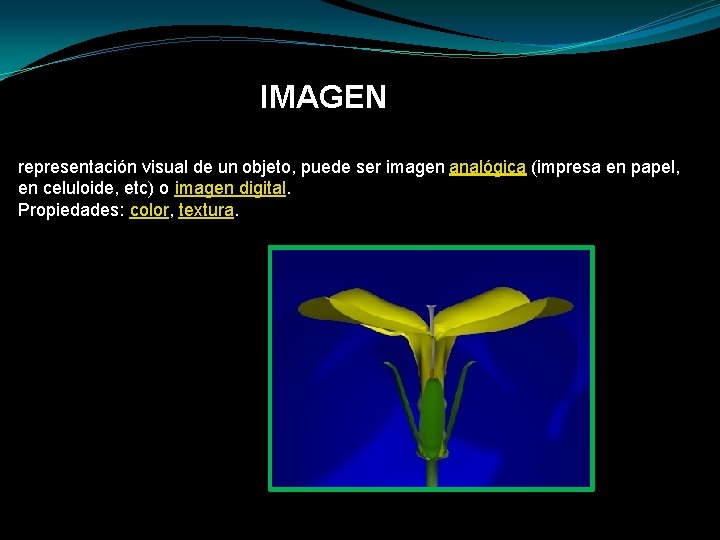 IMAGEN

representación visual de un objeto, puede ser imagen analógica (impresa en papel, en celuloide, etc) o imagen digital.
Propiedades: color, textura.